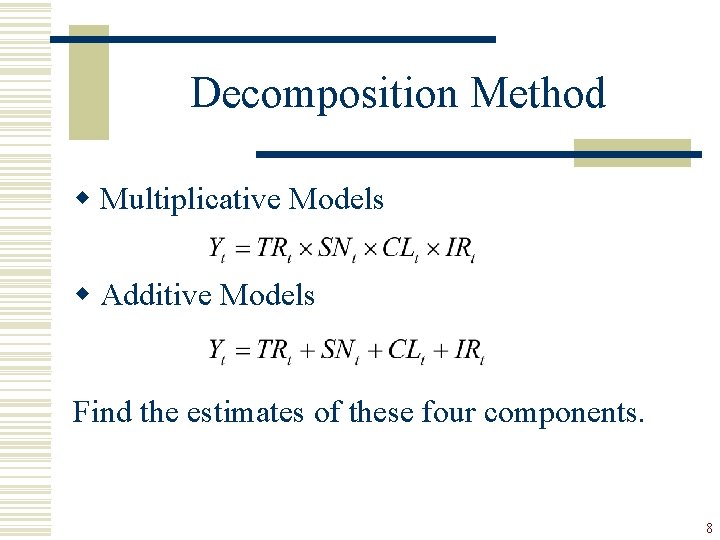 Decomposition Method

Multiplicative Models

$Y_t = TR_t \times SN_t \times CL_t \times IR_t$

Additive Models

$Y_t = TR_t + SN_t + CL_t + IR_t$

Find the estimates of these four components.

8